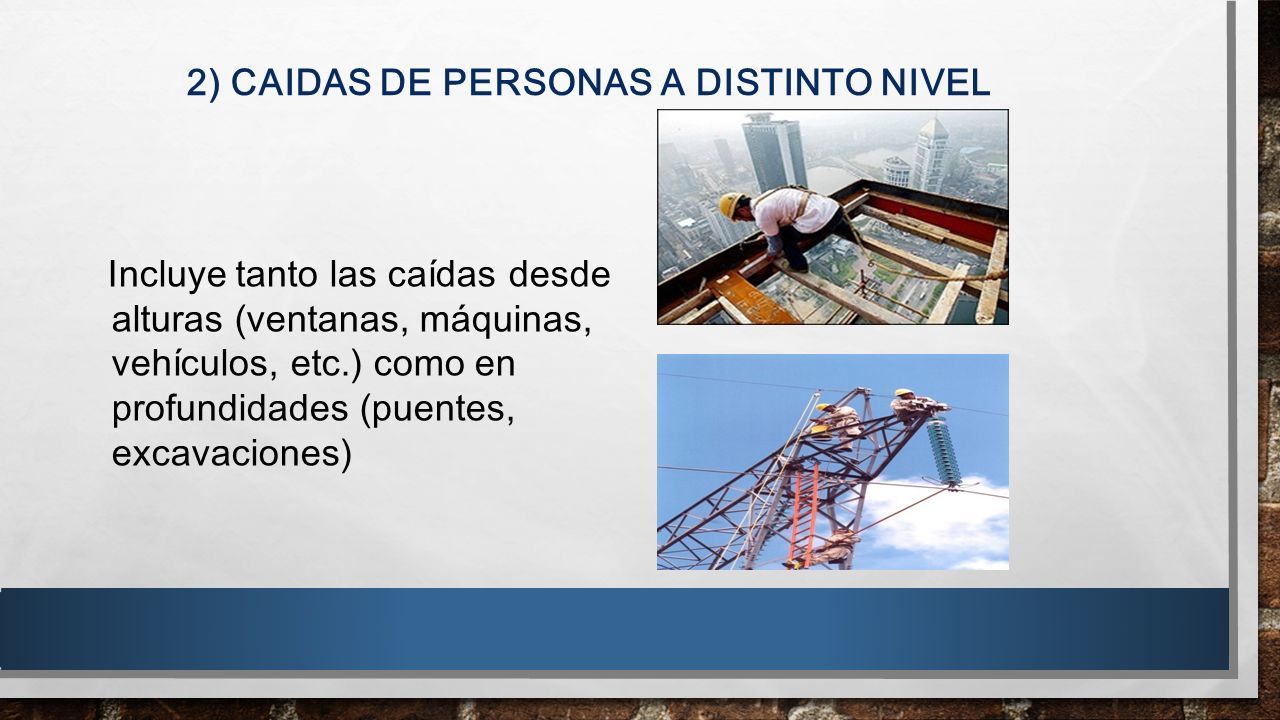 2) CAIDAS DE PERSONAS A DISTINTO NIVEL

Incluye tanto las caídas desde alturas (ventanas, máquinas, vehículos, etc.) como en profundidades (puentes, excavaciones)